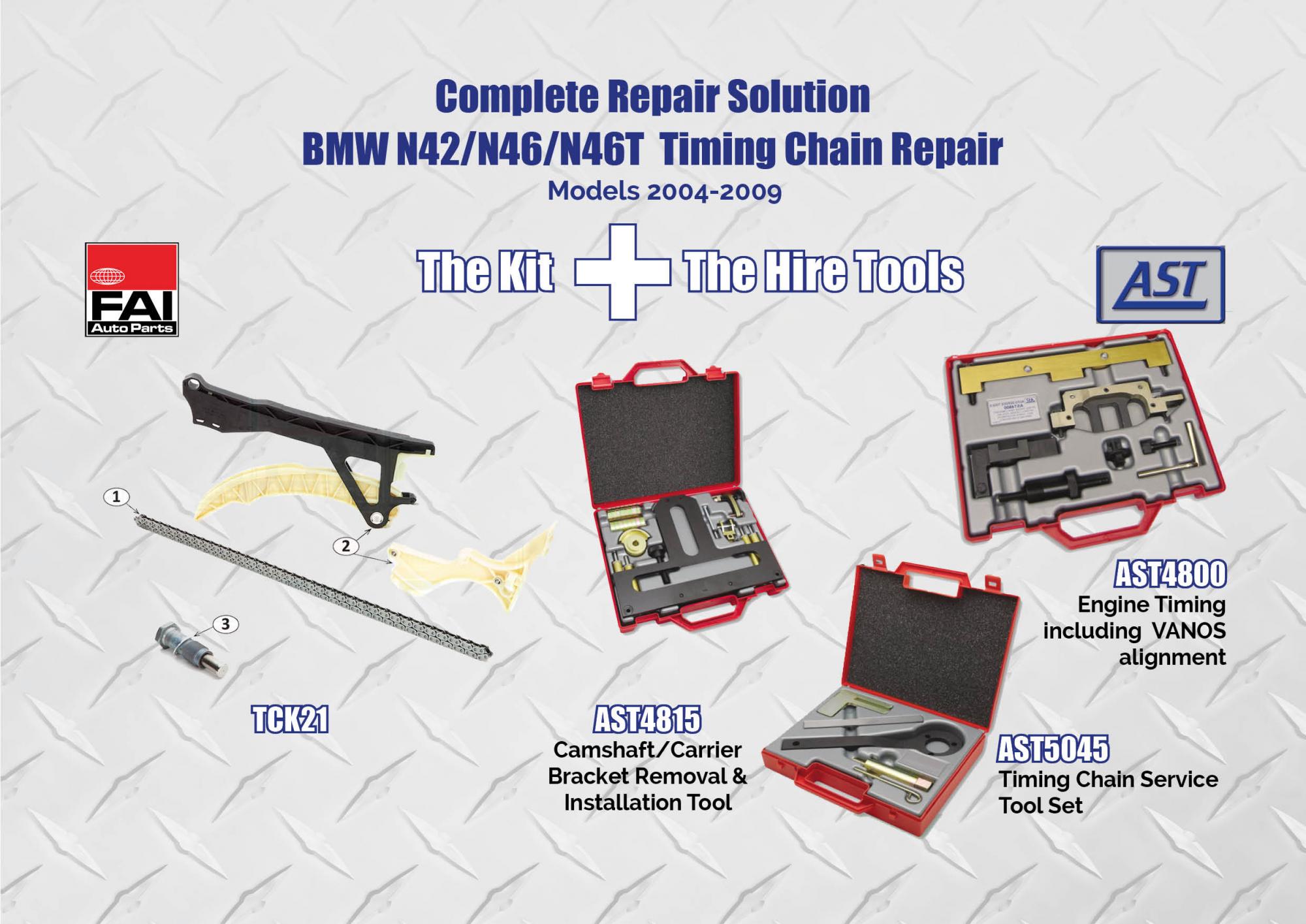 Complete Repair Solution
BMW N42/N46/N46T Timing Chain Repair
Models 2004-2009

FAI
Auto Parts

The Kit + The Hire Tools

AST

1
2
3

TCK21

AST4815
Camshaft/Carrier Bracket Removal & Installation Tool

AST4800
Engine Timing including VANOS alignment

AST5045
Timing Chain Service Tool Set